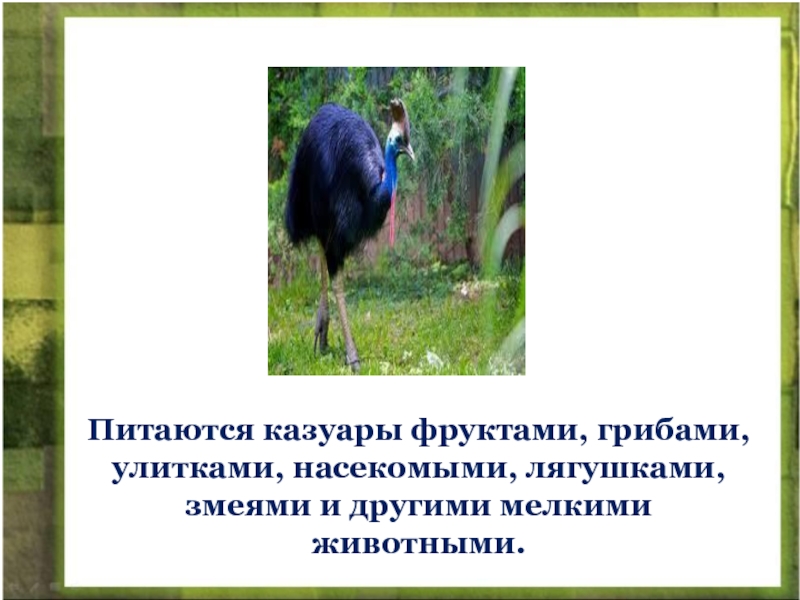 Питаются казуары фруктами, грибами, улитками, насекомыми, лягушками, змеями и другими мелкими животными.